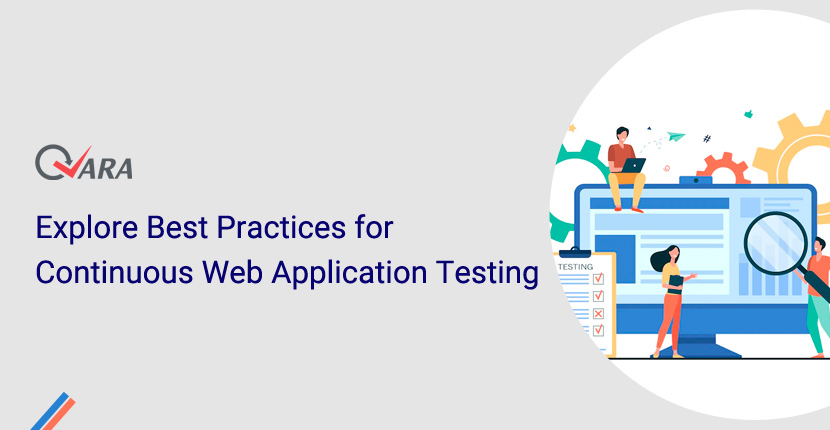 QARA

Explore Best Practices for Continuous Web Application Testing

TESTING